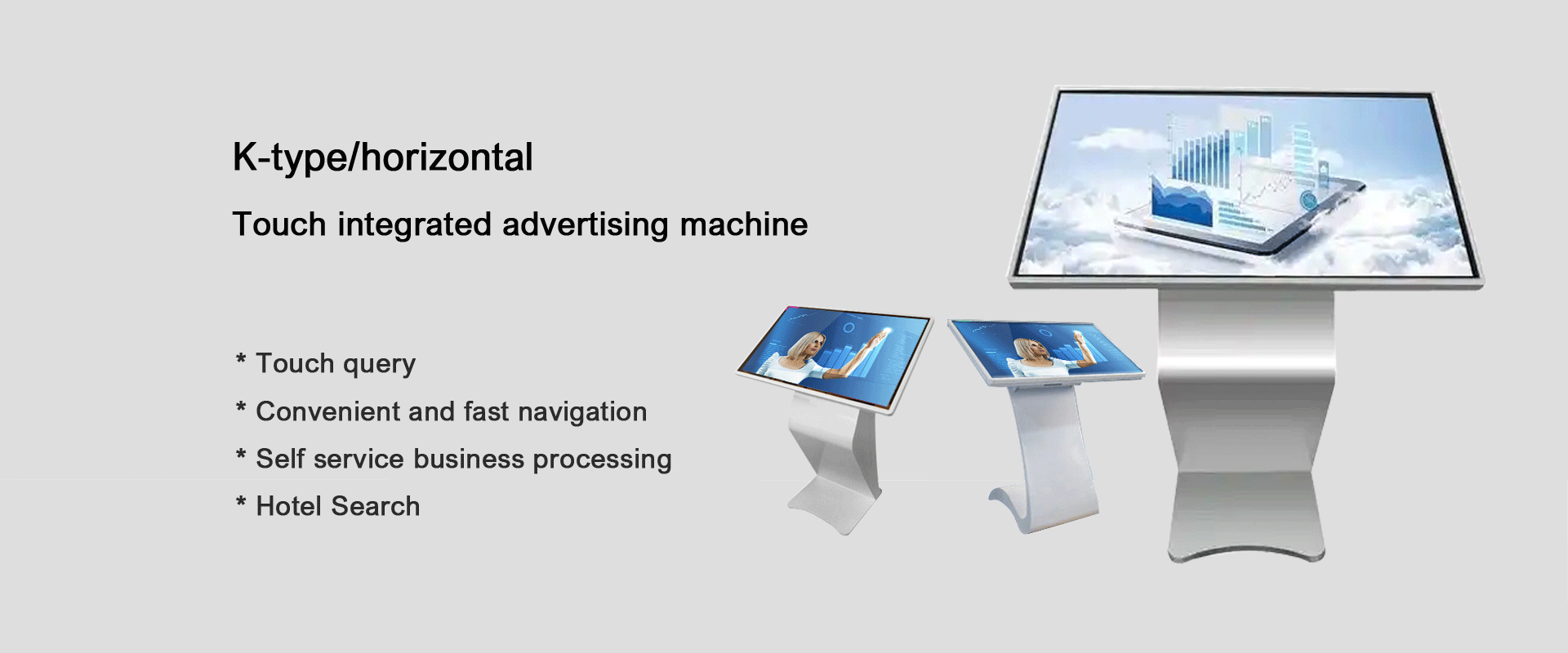 K-type/horizontal

Touch integrated advertising machine

* Touch query

* Convenient and fast navigation

* Self service business processing

* Hotel Search